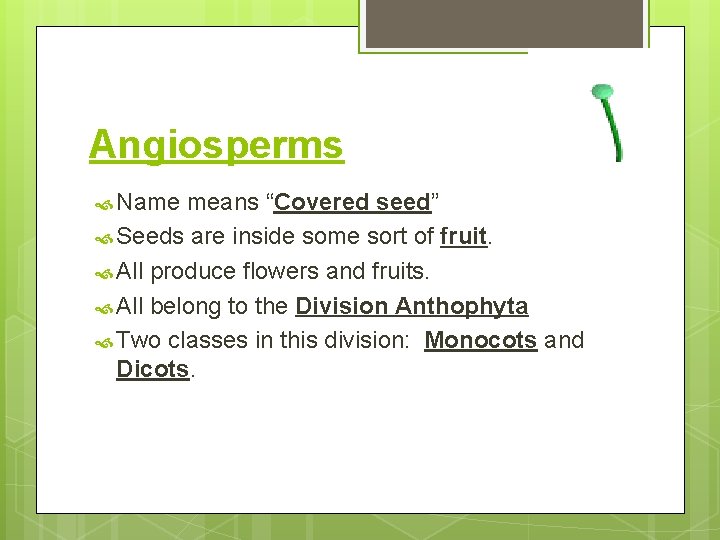 Angiosperms

Name means “Covered seed”

Seeds are inside some sort of fruit.

All produce flowers and fruits.

All belong to the Division Anthophyta

Two classes in this division: Monocots and Dicots.